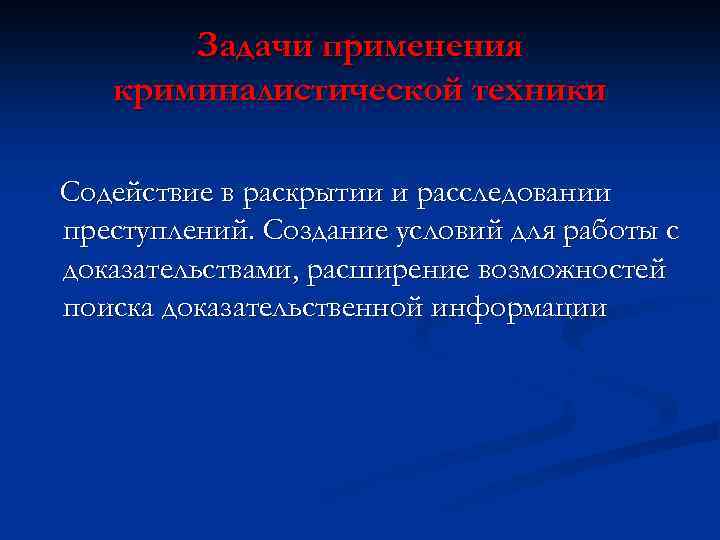 Задачи применения криминалистической техники

Содействие в раскрытии и расследовании преступлений. Создание условий для работы с доказательствами, расширение возможностей поиска доказательственной информации